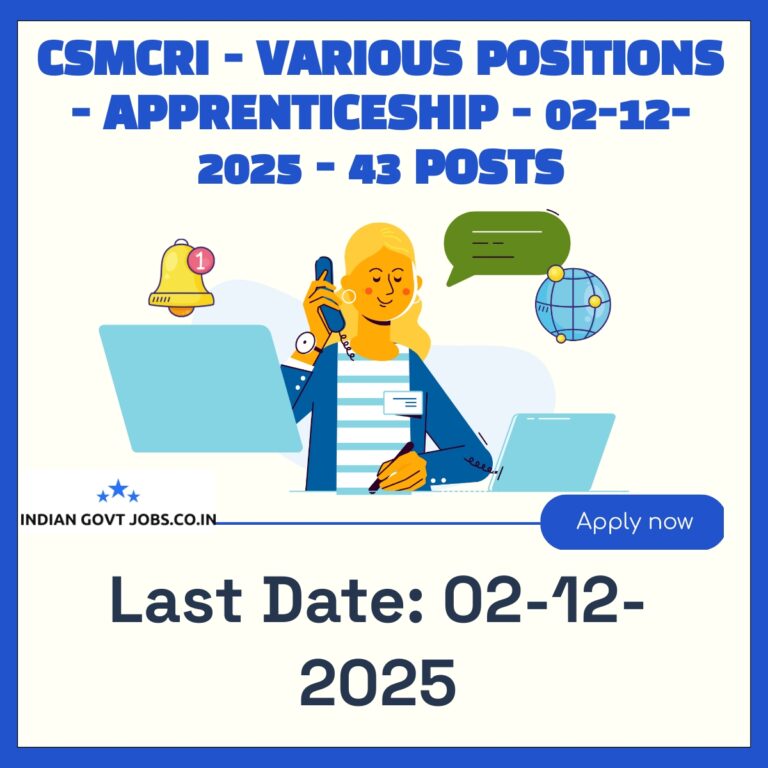 CSMCRI - VARIOUS POSITIONS - APPRENTICESHIP - 02-12-2025 - 43 POSTS

1

INDIAN GOVT JOBS.CO.IN

Apply now

Last Date: 02-12-2025